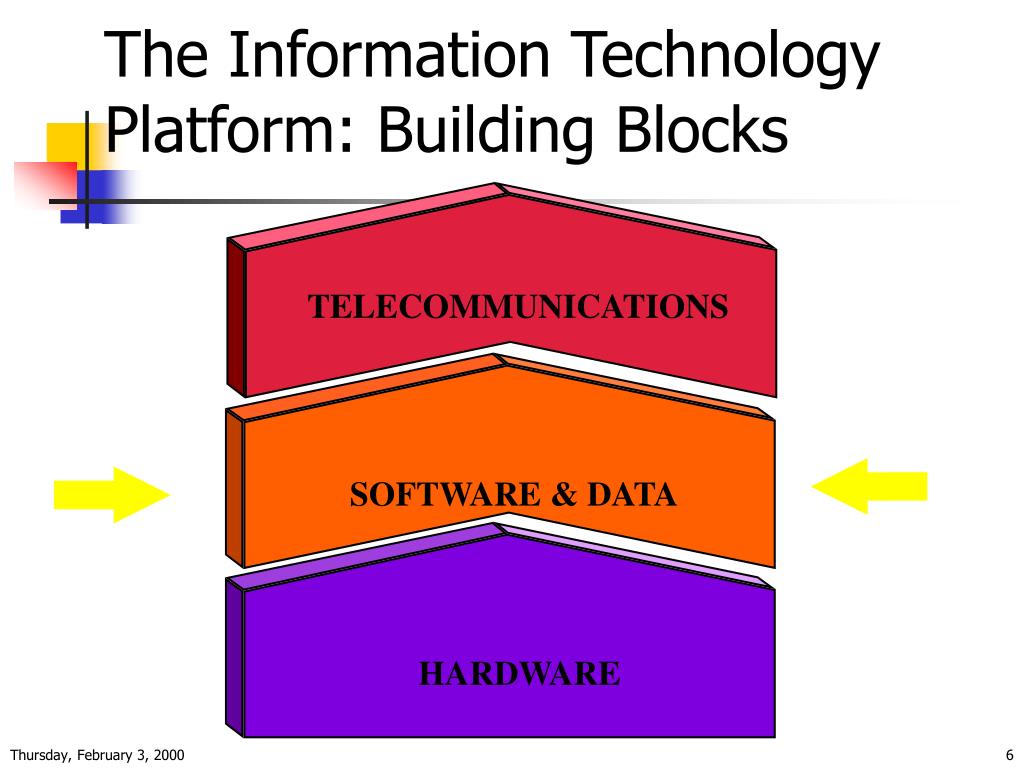 The Information Technology Platform: Building Blocks

TELECOMMUNICATIONS

SOFTWARE & DATA

HARDWARE

Thursday, February 3, 2000

6